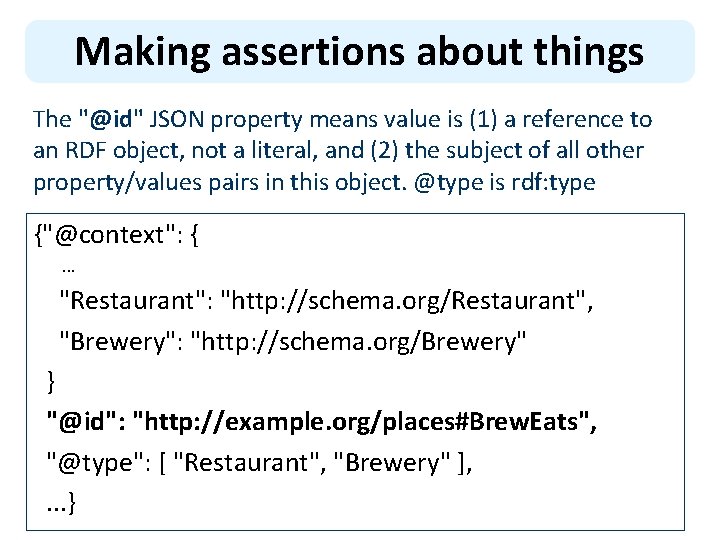 Making assertions about things

The "@id" JSON property means value is (1) a reference to an RDF object, not a literal, and (2) the subject of all other property/values pairs in this object. @type is rdf:type

{"@context": {
…
"Restaurant": "http://schema.org/Restaurant",
"Brewery": "http://schema.org/Brewery"
}
"@id": "http://example.org/places#BrewEats",
"@type": [ "Restaurant", "Brewery" ],
...}